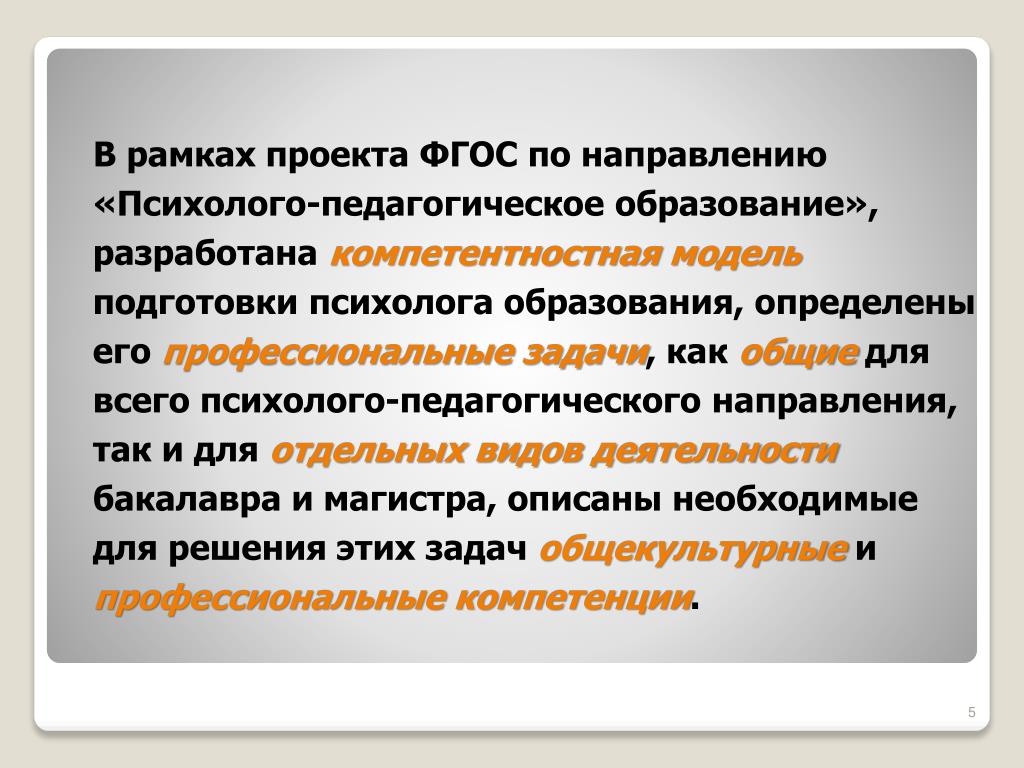 В рамках проекта ФГОС по направлению «Психолого-педагогическое образование», разработана компетентностная модель подготовки психолога образования, определены его профессиональные задачи, как общие для всего психолого-педагогического направления, так и для отдельных видов деятельности бакалавра и магистра, описаны необходимые для решения этих задач общекультурные и профессиональные компетенции.

5